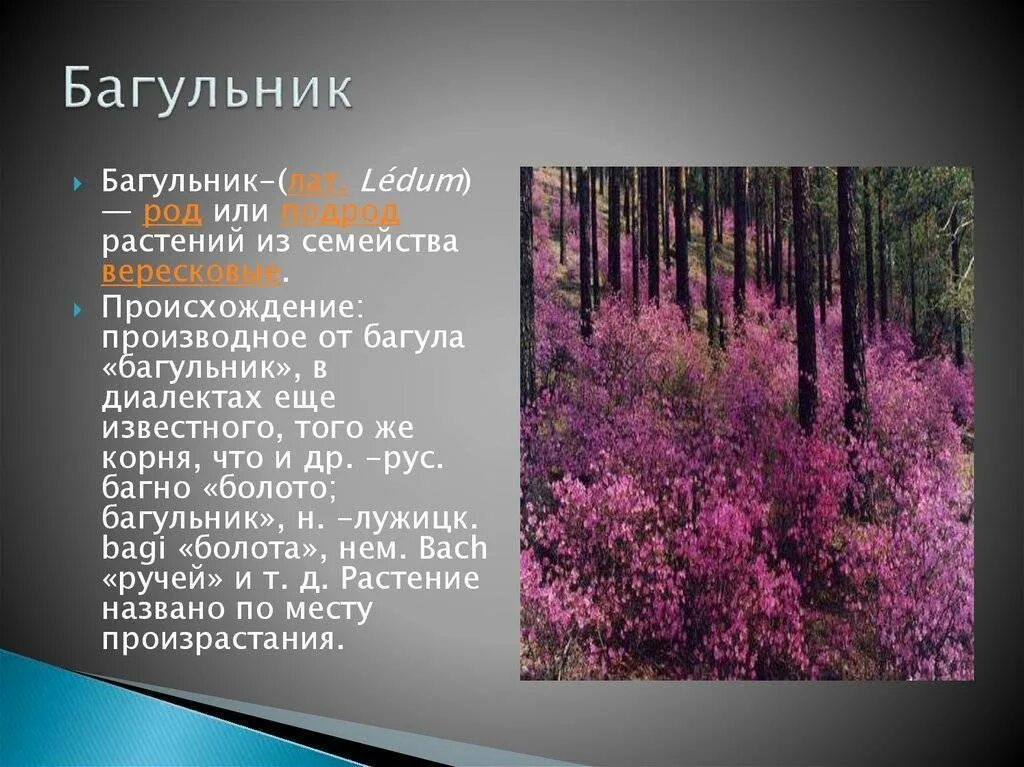 Багульник

Багульник-(лат. Lédum) — род или подрод растений из семейства вересковые.

Происхождение: производное от багула «багульник», в диалектах еще известного, того же корня, что и др. -рус. багно «болото; багульник», н. -лужицк. bagi «болота», нем. Bach «ручей» и т. д. Растение названо по месту произрастания.